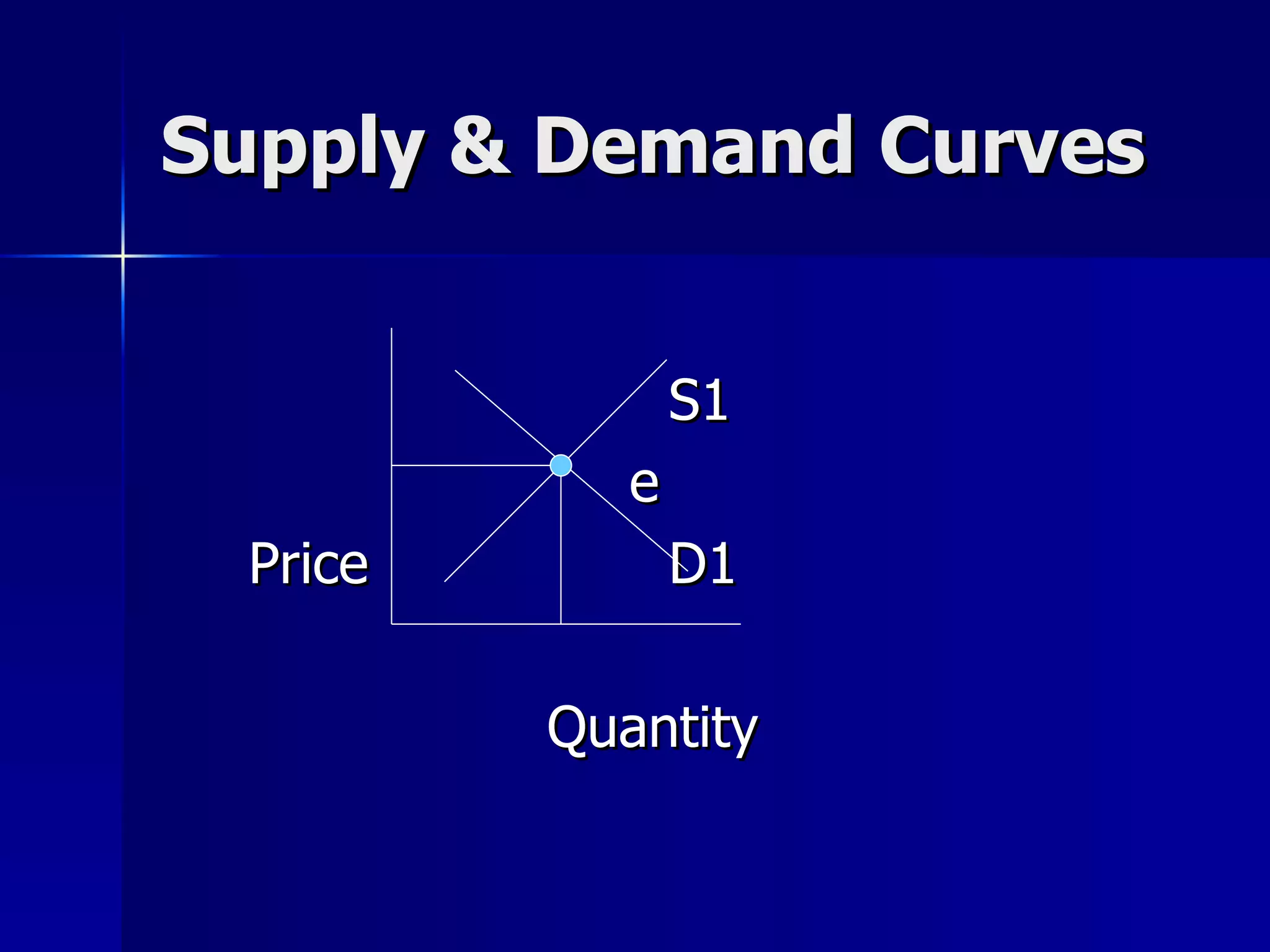 Supply & Demand Curves

S1

e

Price

D1

Quantity